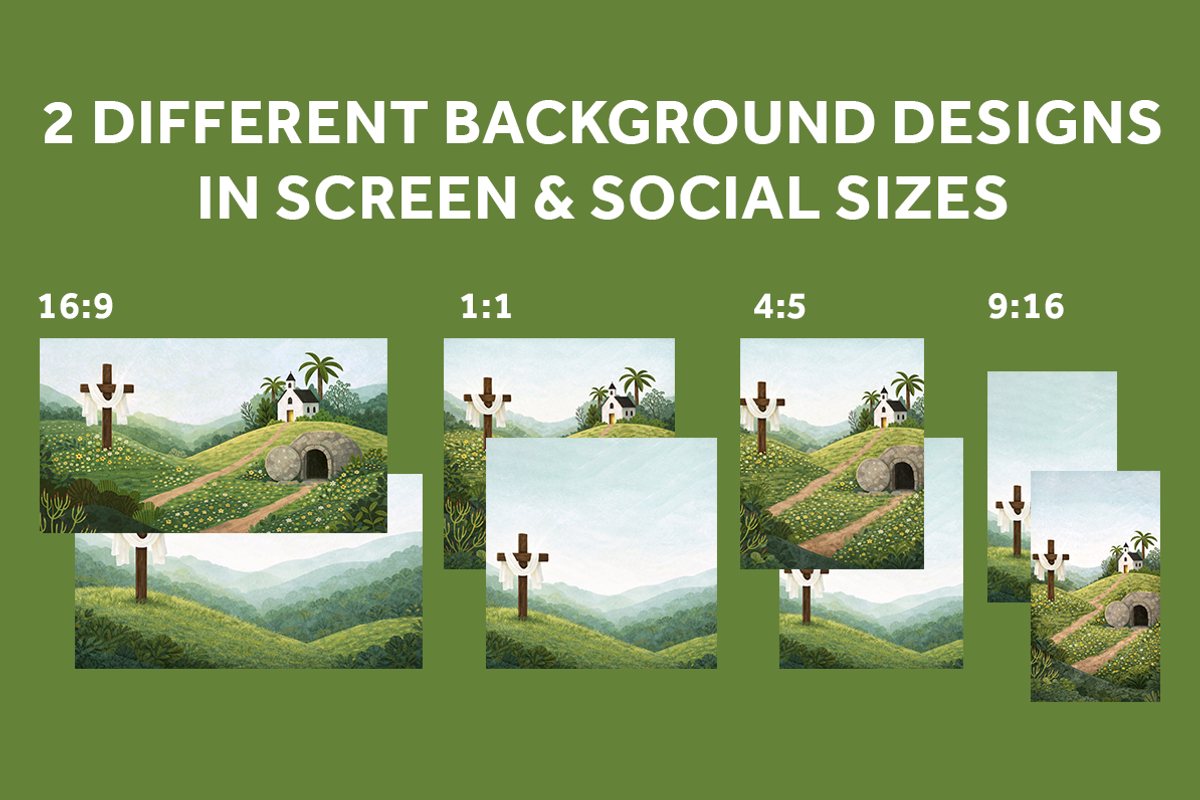 2 DIFFERENT BACKGROUND DESIGNS IN SCREEN & SOCIAL SIZES

16:9

1:1

4:5

9:16